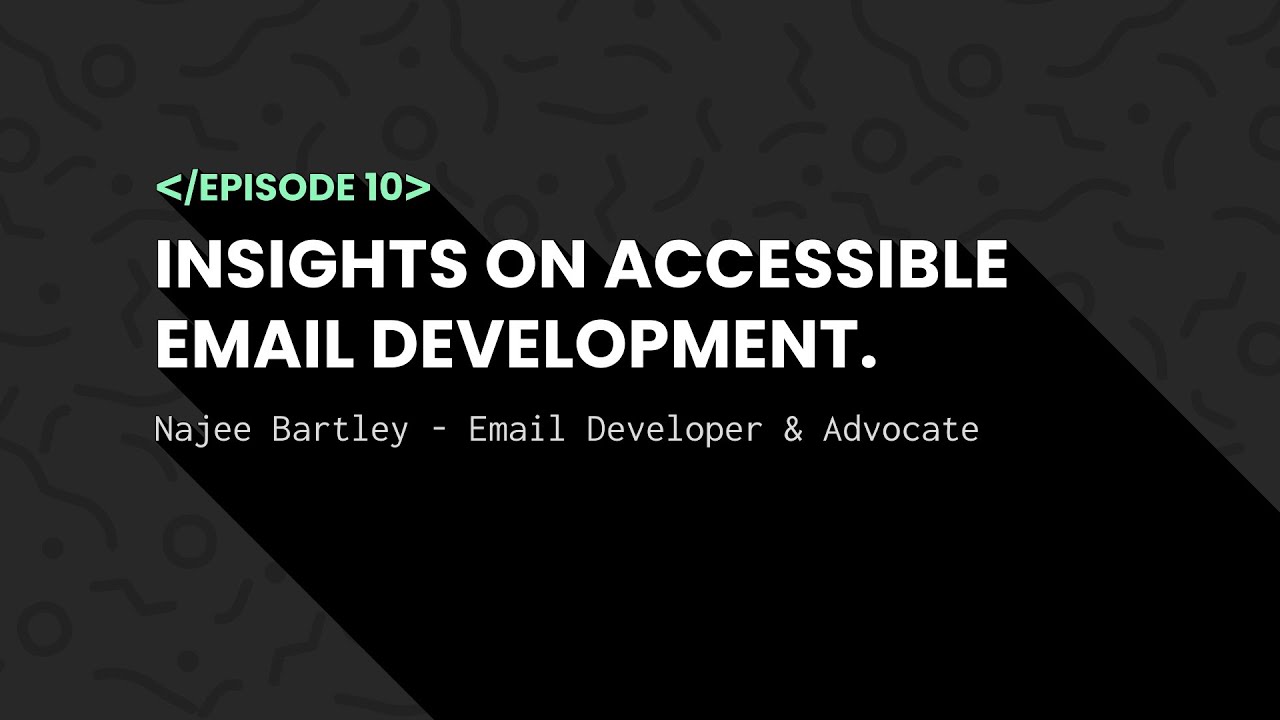 </EPISODE 10>

INSIGHTS ON ACCESSIBLE EMAIL DEVELOPMENT.

Najee Bartley - Email Developer & Advocate